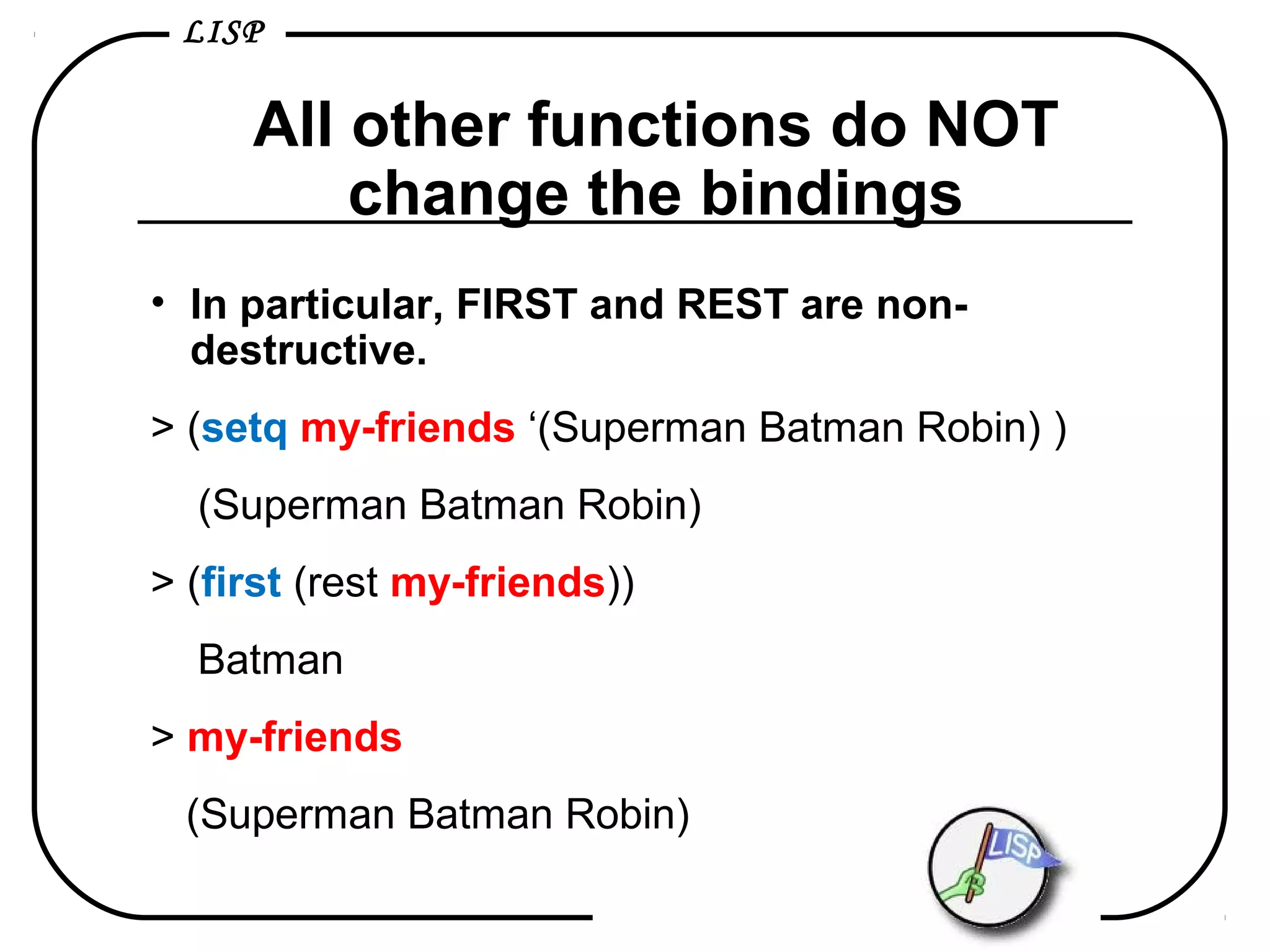 LISP

All other functions do NOT change the bindings

• In particular, FIRST and REST are non-destructive.

> (setq my-friends ‘(Superman Batman Robin) )

(Superman Batman Robin)

> (first (rest my-friends))

Batman

> my-friends

(Superman Batman Robin)

LISP